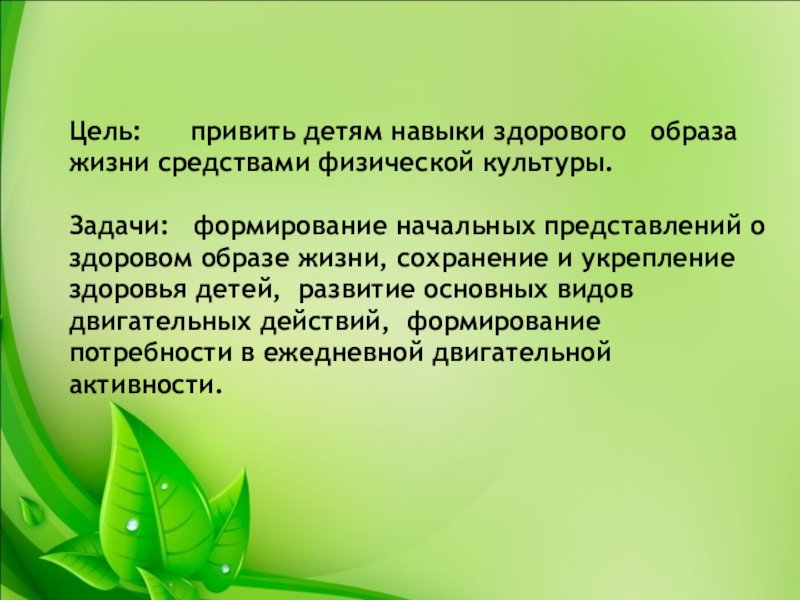 Цель: привить детям навыки здорового образа жизни средствами физической культуры.

Задачи: формирование начальных представлений о здоровом образе жизни, сохранение и укрепление здоровья детей, развитие основных видов двигательных действий, формирование потребности в ежедневной двигательной активности.